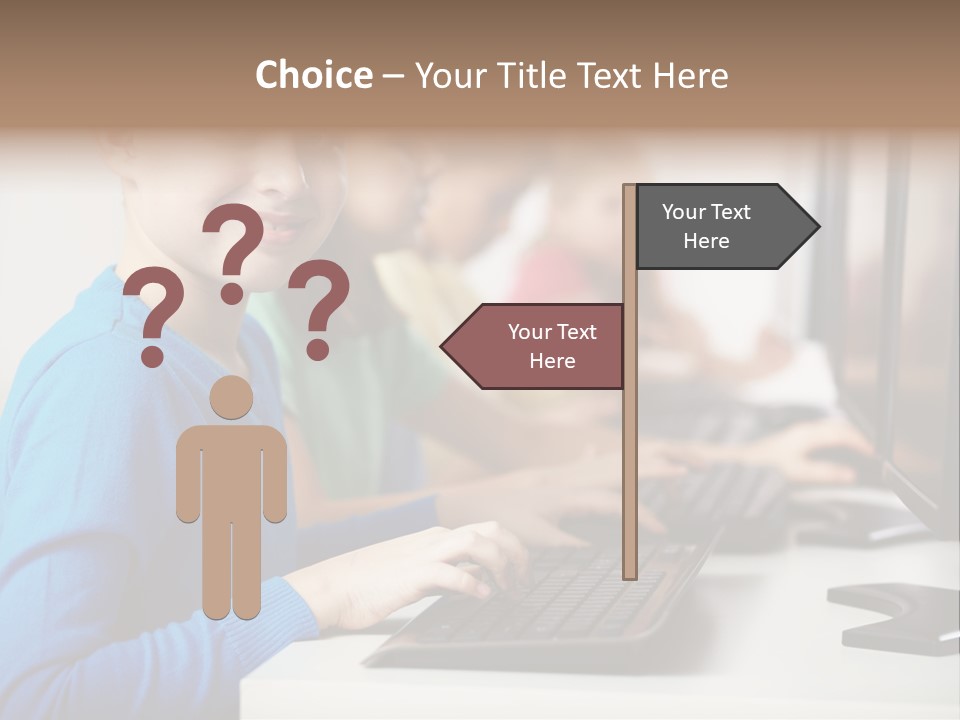 Choice – Your Title Text Here

? ? ?

Your Text Here

Your Text Here